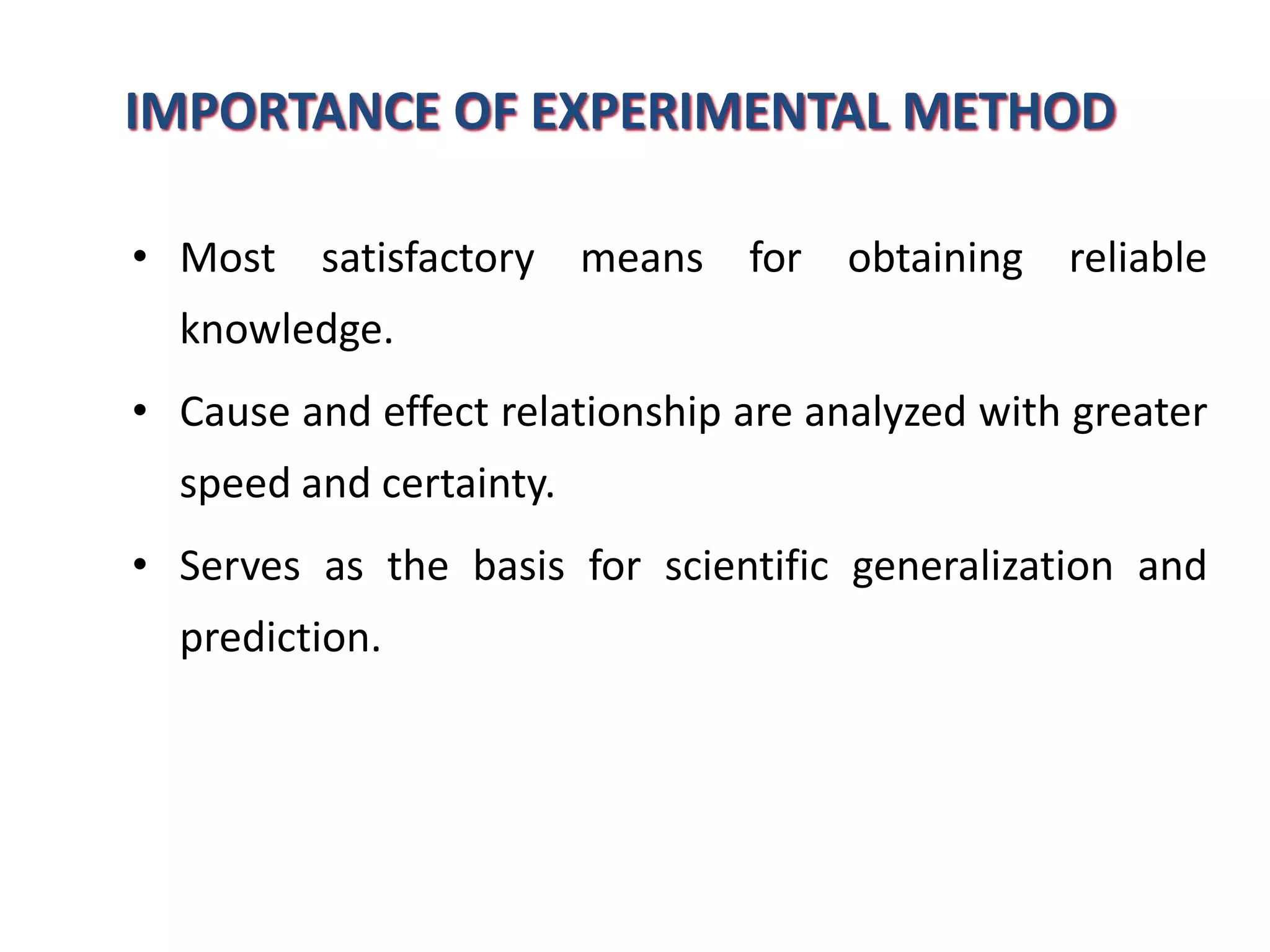 IMPORTANCE OF EXPERIMENTAL METHOD

• Most satisfactory means for obtaining reliable knowledge.

• Cause and effect relationship are analyzed with greater speed and certainty.

• Serves as the basis for scientific generalization and prediction.